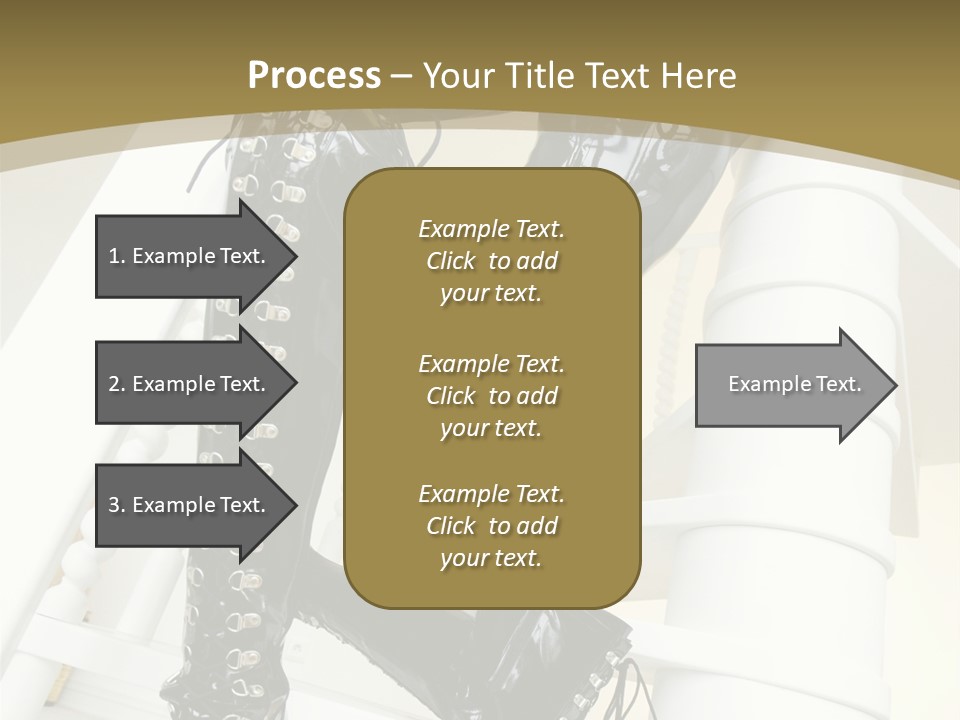 Process – Your Title Text Here

1. Example Text.

2. Example Text.

3. Example Text.

Example Text. Click to add your text.

Example Text. Click to add your text.

Example Text. Click to add your text.

Example Text.